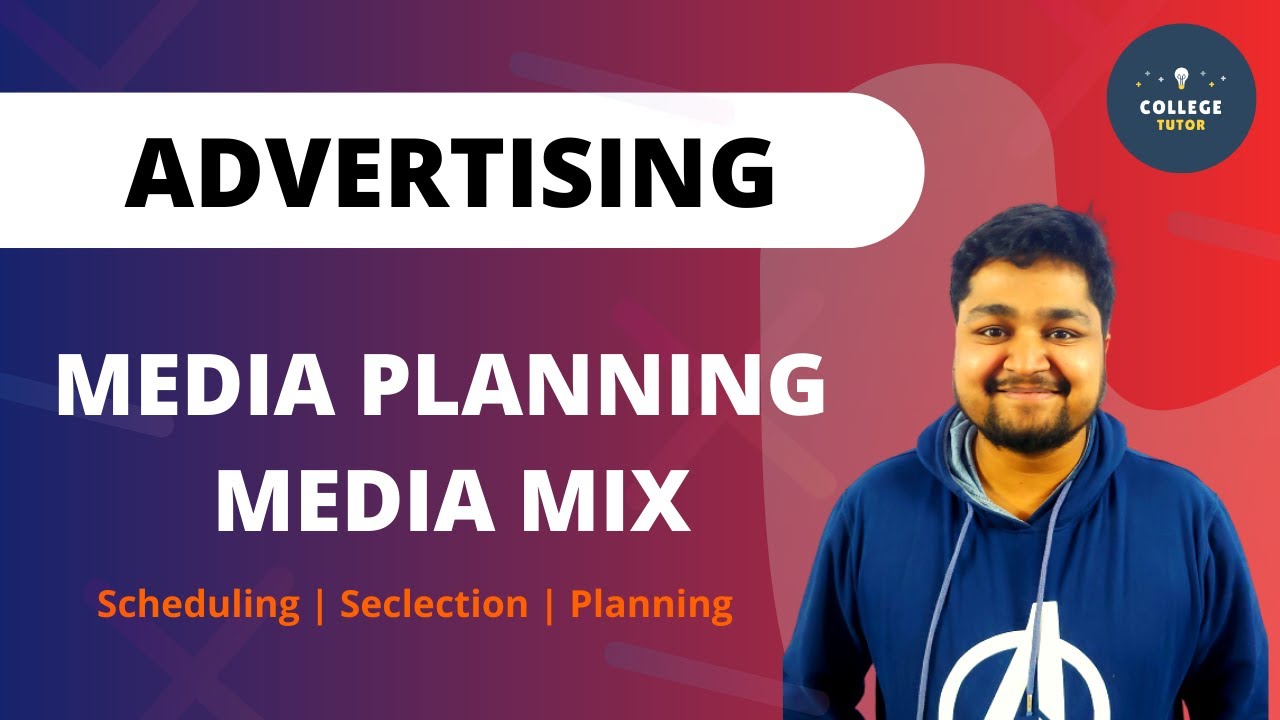 ADVERTISING

COLLEGE TUTOR

MEDIA PLANNING
MEDIA MIX

Scheduling | Seclection | Planning